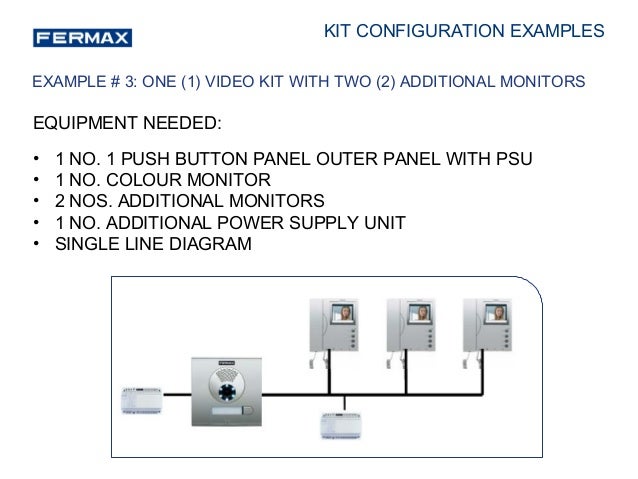 FERMAX

KIT CONFIGURATION EXAMPLES

EXAMPLE # 3: ONE (1) VIDEO KIT WITH TWO (2) ADDITIONAL MONITORS

EQUIPMENT NEEDED:

• 1 NO. 1 PUSH BUTTON PANEL OUTER PANEL WITH PSU
• 1 NO. COLOUR MONITOR
• 2 NOS. ADDITIONAL MONITORS
• 1 NO. ADDITIONAL POWER SUPPLY UNIT
• SINGLE LINE DIAGRAM

FERMAX